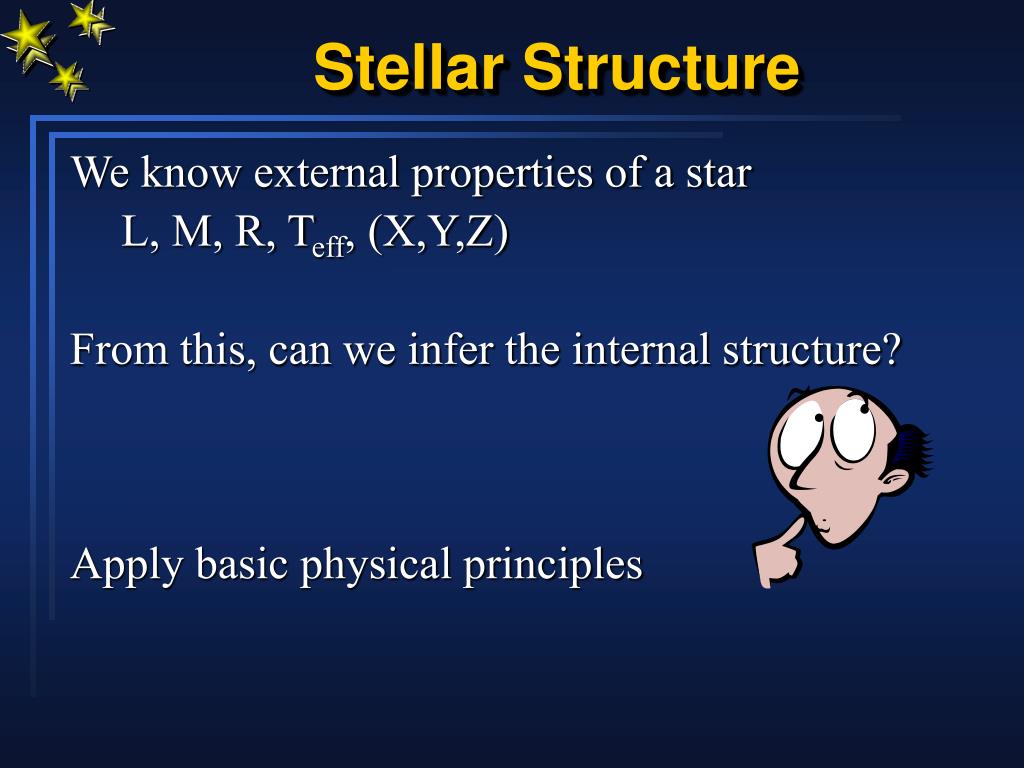 Stellar Structure

We know external properties of a star
L, M, R, $T_{eff}$, (X,Y,Z)

From this, can we infer the internal structure?

Apply basic physical principles